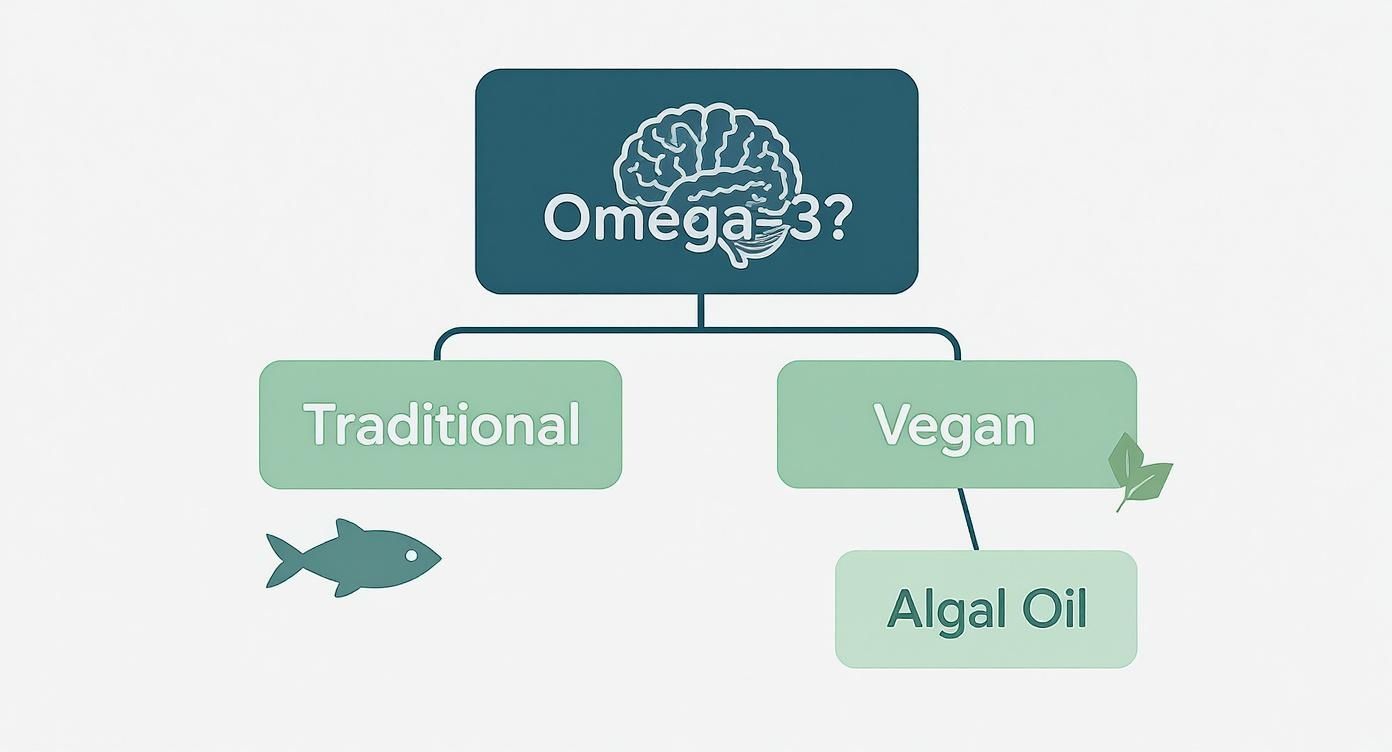 Omega-3?

Traditional

Vegan

Algal Oil